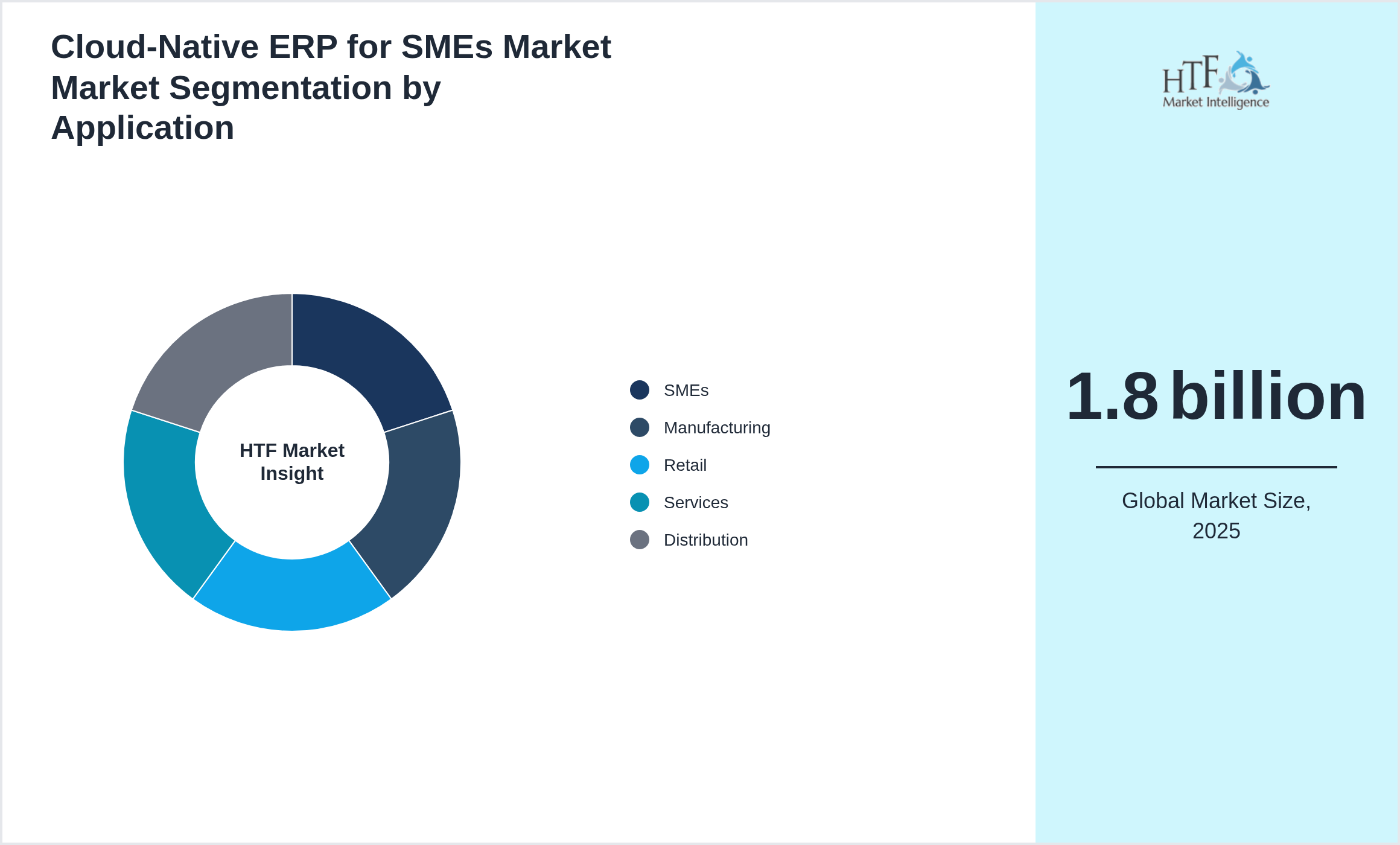 Cloud-Native ERP for SMEs Market Market Segmentation by Application

HTF Market Insight

SMEs
Manufacturing
Retail
Services
Distribution

HTF Market Intelligence

1.8 billion

Global Market Size, 2025